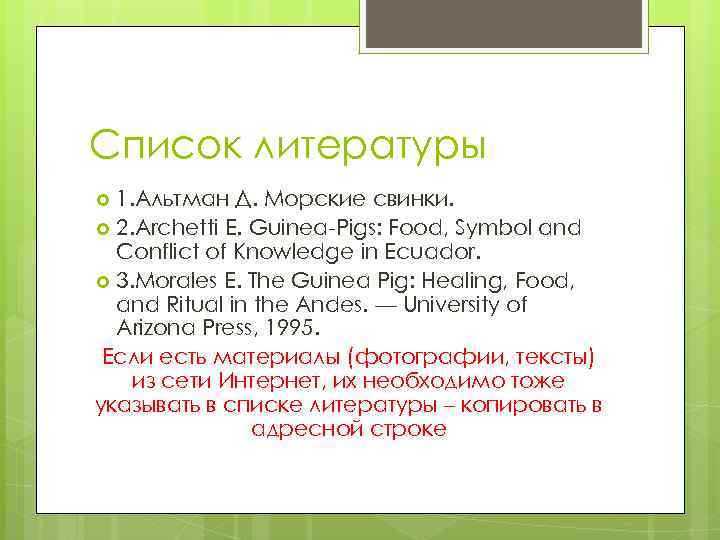 Список литературы

1.Альтман Д. Морские свинки.

2.Archetti E. Guinea-Pigs: Food, Symbol and Conflict of Knowledge in Ecuador.

3.Morales E. The Guinea Pig: Healing, Food, and Ritual in the Andes. — University of Arizona Press, 1995.

Если есть материалы (фотографии, тексты) из сети Интернет, их необходимо тоже указывать в списке литературы – копировать в адресной строке